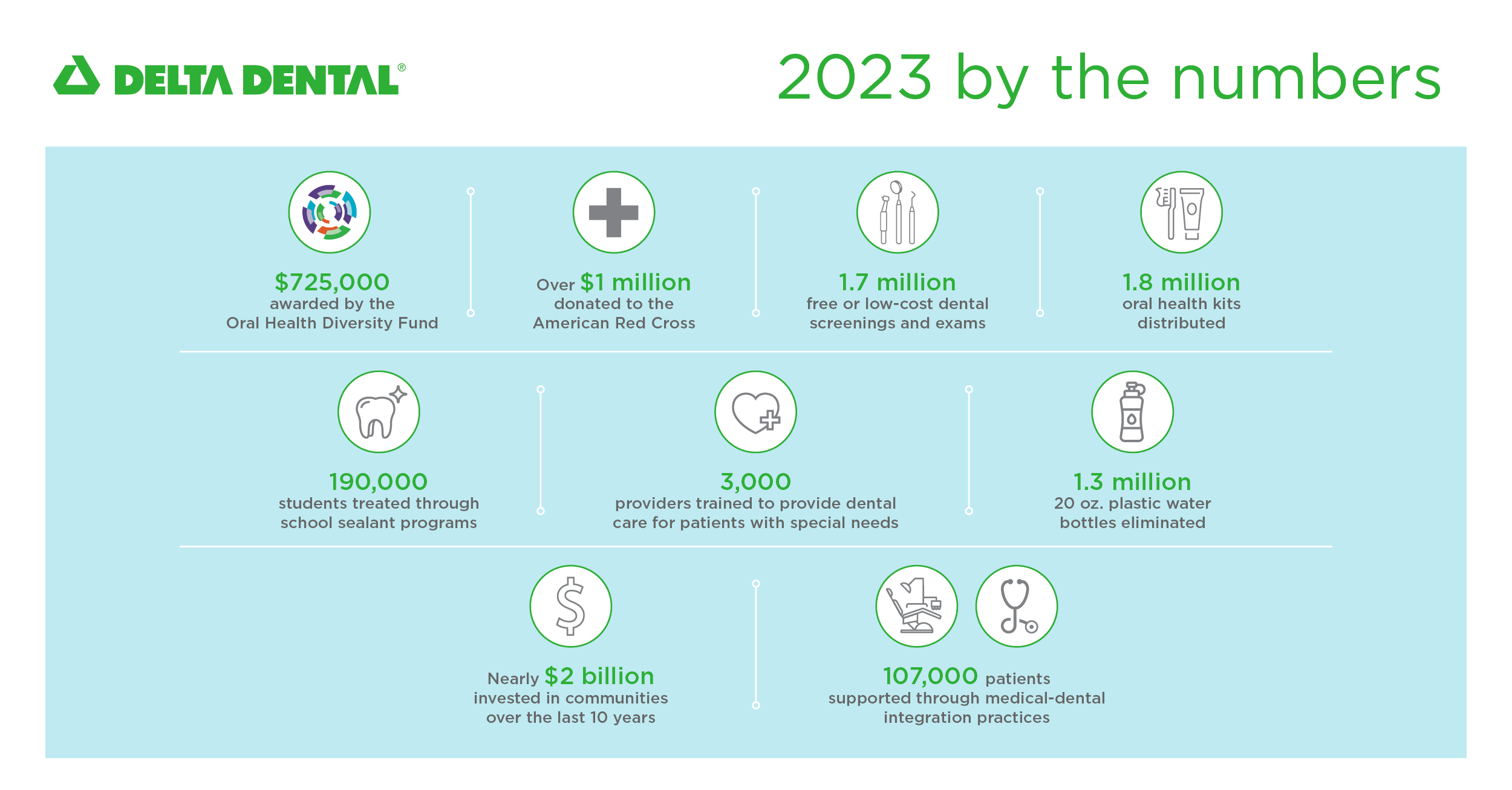 DELTA DENTAL®

2023 by the numbers

$725,000
awarded by the Oral Health Diversity Fund

Over $1 million
donated to the American Red Cross

1.7 million
free or low-cost dental screenings and exams

1.8 million
oral health kits distributed

190,000
students treated through school sealant programs

3,000
providers trained to provide dental care for patients with special needs

1.3 million
20 oz. plastic water bottles eliminated

Nearly $2 billion
invested in communities over the last 10 years

107,000 patients
supported through medical-dental integration practices